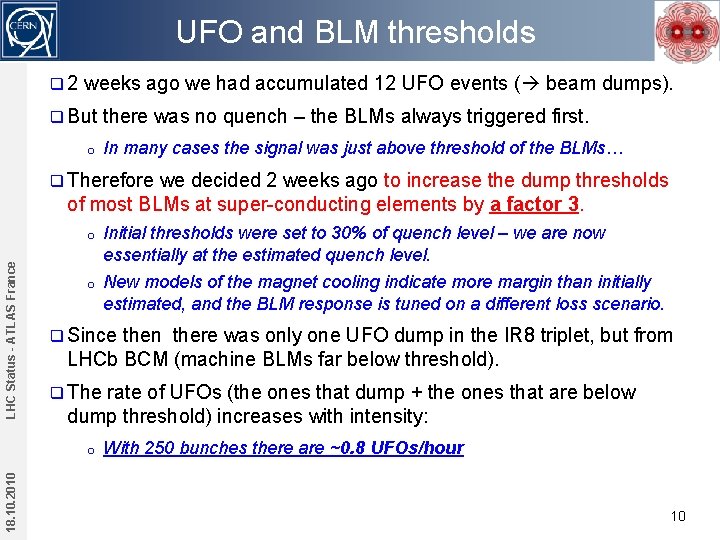 CERN

UFO and BLM thresholds

❑ 2 weeks ago we had accumulated 12 UFO events (→ beam dumps).

❑ But there was no quench – the BLMs always triggered first.

o In many cases the signal was just above threshold of the BLMs…

❑ Therefore we decided 2 weeks ago to increase the dump thresholds of most BLMs at super-conducting elements by a factor 3.

o Initial thresholds were set to 30% of quench level – we are now essentially at the estimated quench level.

o New models of the magnet cooling indicate more margin than initially estimated, and the BLM response is tuned on a different loss scenario.

❑ Since then there was only one UFO dump in the IR8 triplet, but from LHCb BCM (machine BLMs far below threshold).

❑ The rate of UFOs (the ones that dump + the ones that are below dump threshold) increases with intensity:

o With 250 bunches there are ~0.8 UFOs/hour

18.10.2010 LHC Status - ATLAS France

10